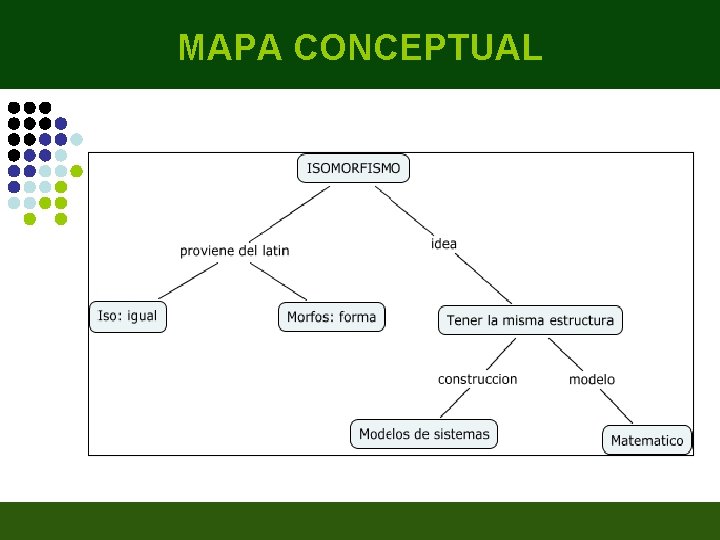 MAPA CONCEPTUAL

ISOMORFISMO

proviene del latin

idea

Iso: igual

Morfos: forma

Tener la misma estructura

construccion

modelo

Modelos de sistemas

Matematico